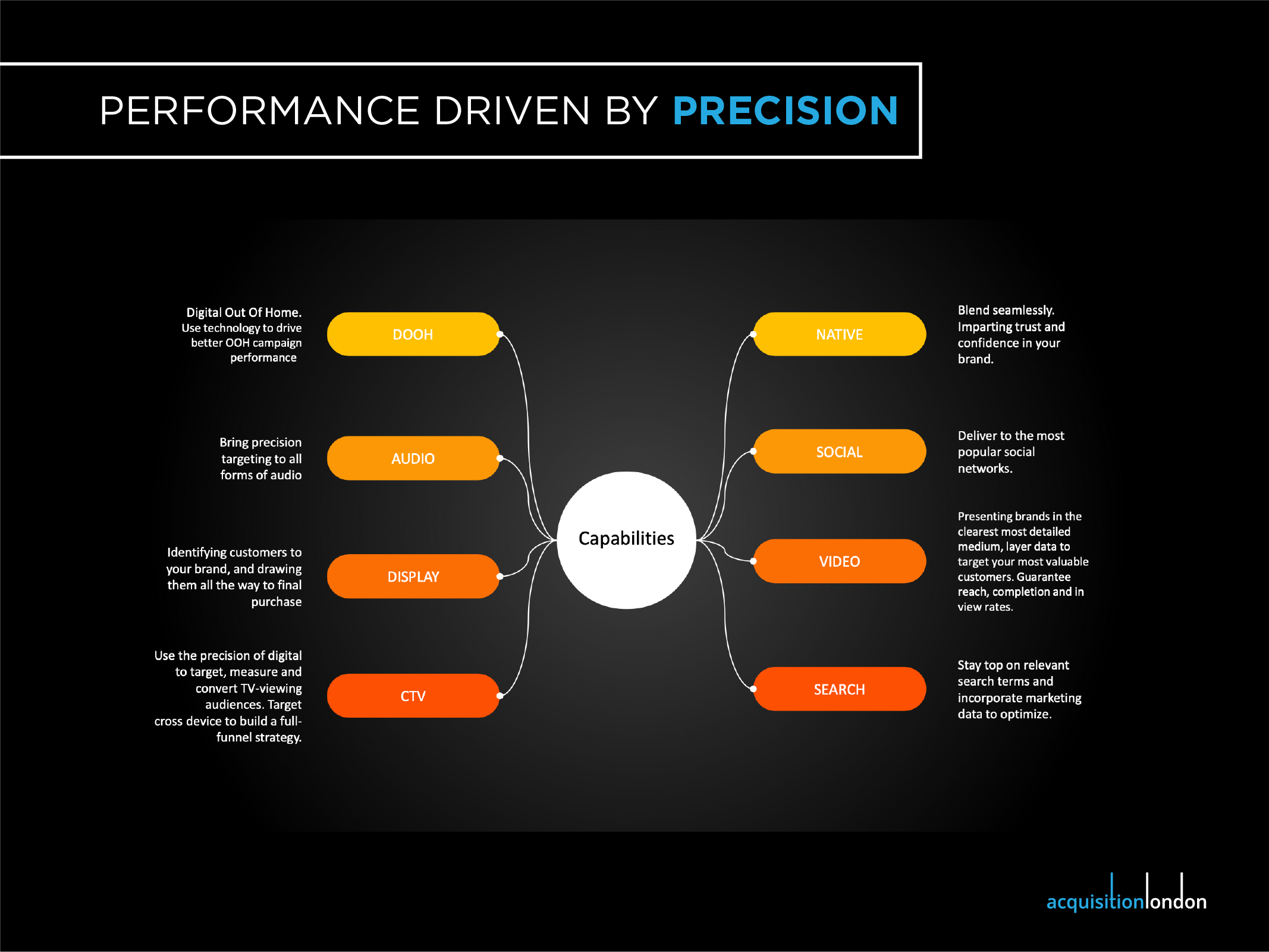 PERFORMANCE DRIVEN BY PRECISION

Digital Out Of Home. Use technology to drive better OOH campaign performance

DOOH

Bring precision targeting to all forms of audio

AUDIO

Identifying customers to your brand, and drawing them all the way to final purchase

DISPLAY

Use the precision of digital to target, measure and convert TV-viewing audiences. Target cross device to build a full-funnel strategy.

CTV

Capabilities

NATIVE

Blend seamlessly. Imparting trust and confidence in your brand.

SOCIAL

Deliver to the most popular social networks.

VIDEO

Presenting brands in the clearest most detailed medium, layer data to target your most valuable customers. Guarantee reach, completion and in view rates.

SEARCH

Stay top on relevant search terms and incorporate marketing data to optimize.

acquisitionlondon